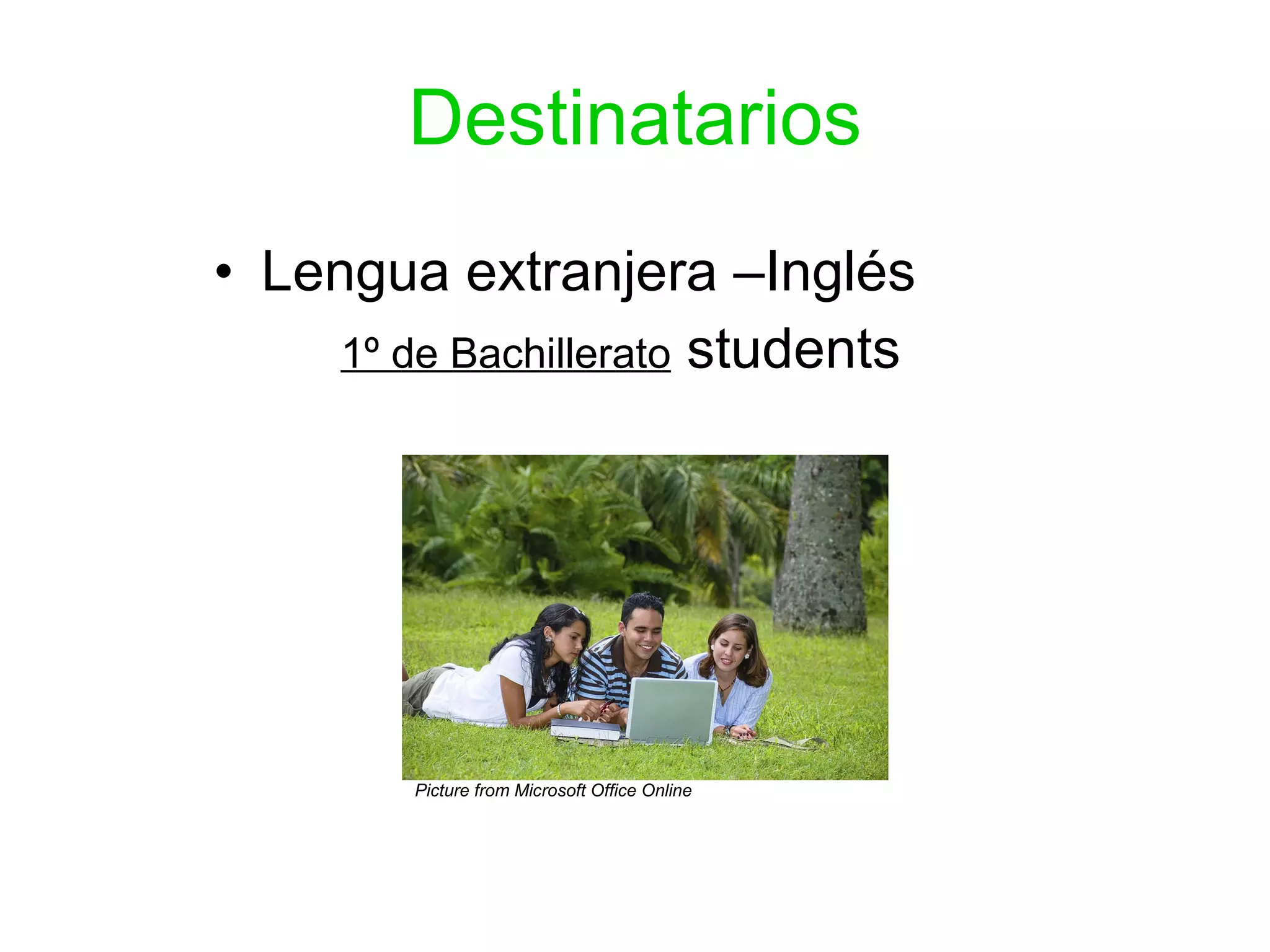 Destinatarios

• Lengua extranjera –Inglés

1º de Bachillerato students

Picture from Microsoft Office Online